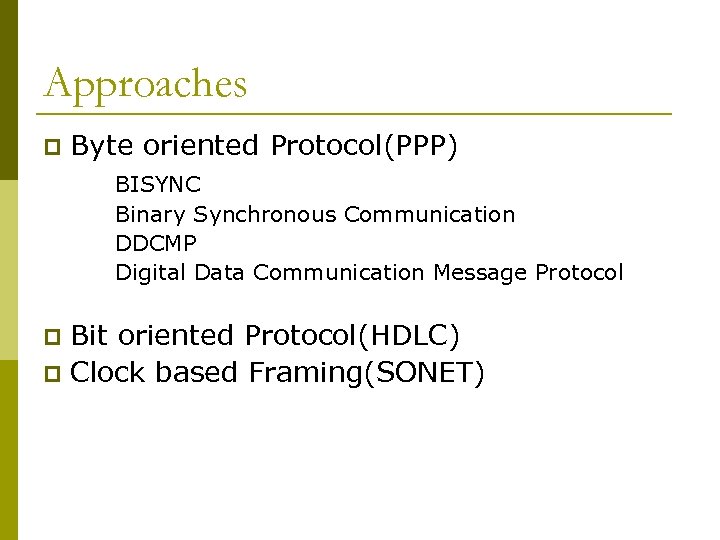 Approaches

Byte oriented Protocol(PPP)

BISYNC
Binary Synchronous Communication
DDCMP
Digital Data Communication Message Protocol

Bit oriented Protocol(HDLC)
Clock based Framing(SONET)